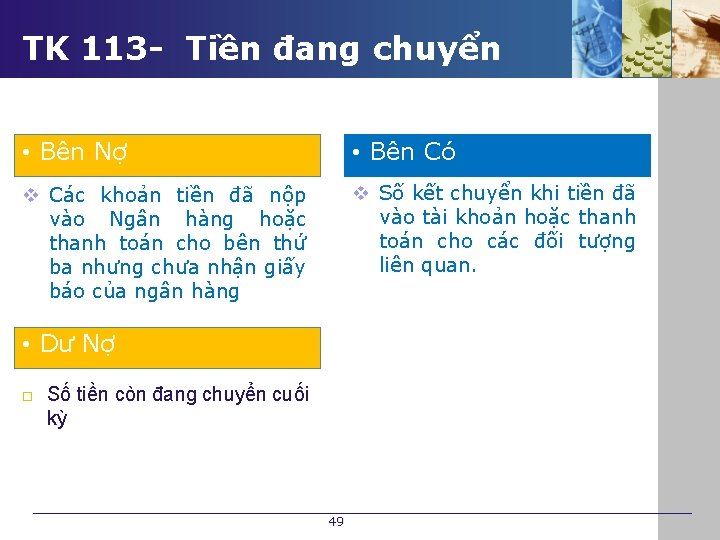 TK 113- Tiền đang chuyển

• Bên Nợ

❖ Các khoản tiền đã nộp vào Ngân hàng hoặc thanh toán cho bên thứ ba nhưng chưa nhận giấy báo của ngân hàng

• Dư Nợ

□ Số tiền còn đang chuyển cuối kỳ

• Bên Có

❖ Số kết chuyển khi tiền đã vào tài khoản hoặc thanh toán cho các đối tượng liên quan.

49